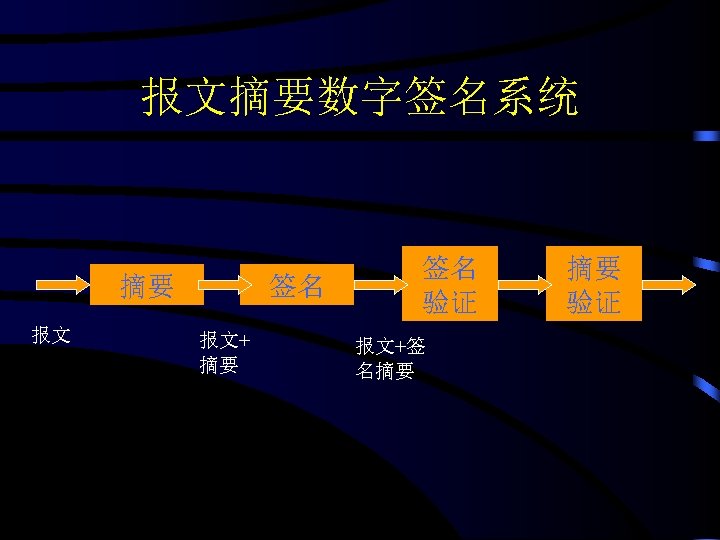 报文摘要数字签名系统

摘要

签名

签名验证

摘要验证

报文

报文+摘要

报文+签名摘要